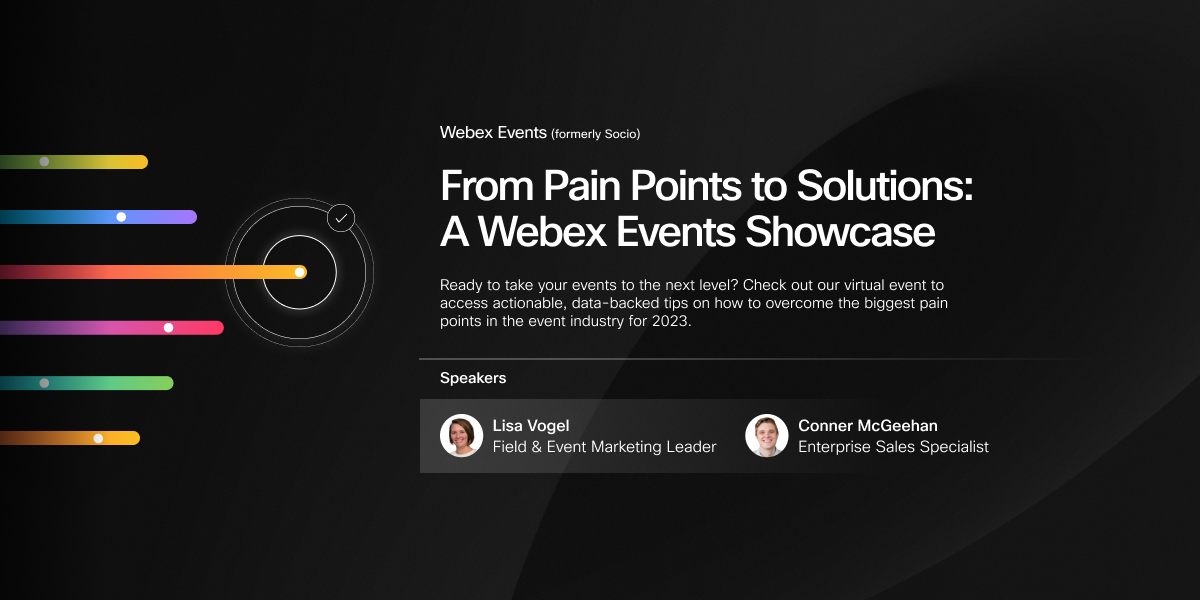 Webex Events (formerly Socio)

From Pain Points to Solutions: A Webex Events Showcase

Ready to take your events to the next level? Check out our virtual event to access actionable, data-backed tips on how to overcome the biggest pain points in the event industry for 2023.

Speakers

Lisa Vogel
Field & Event Marketing Leader

Conner McGeehan
Enterprise Sales Specialist